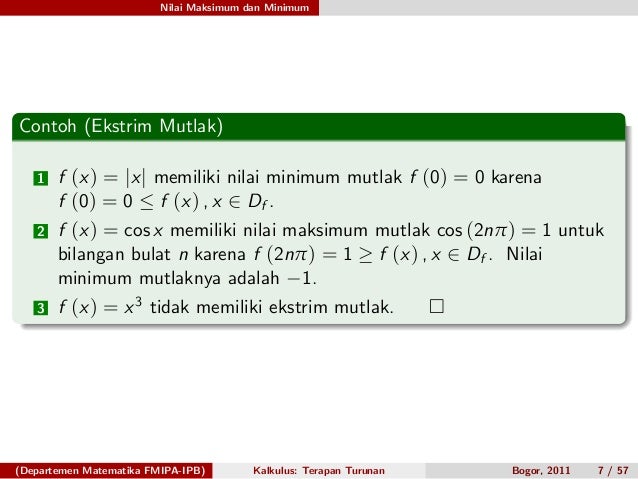 Nilai Maksimum dan Minimum

Contoh (Ekstrim Mutlak)

1 $f(x) = |x|$ memiliki nilai minimum mutlak $f(0) = 0$ karena $f(0) = 0 \leq f(x), x \in D_f$.

2 $f(x) = \cos x$ memiliki nilai maksimum mutlak $\cos(2n\pi) = 1$ untuk bilangan bulat $n$ karena $f(2n\pi) = 1 \geq f(x), x \in D_f$. Nilai minimum mutlaknya adalah $-1$.

3 $f(x) = x^3$ tidak memiliki ekstrim mutlak. $\square$

(Departemen Matematika FMIPA-IPB) Kalkulus: Terapan Turunan Bogor, 2011 7 / 57